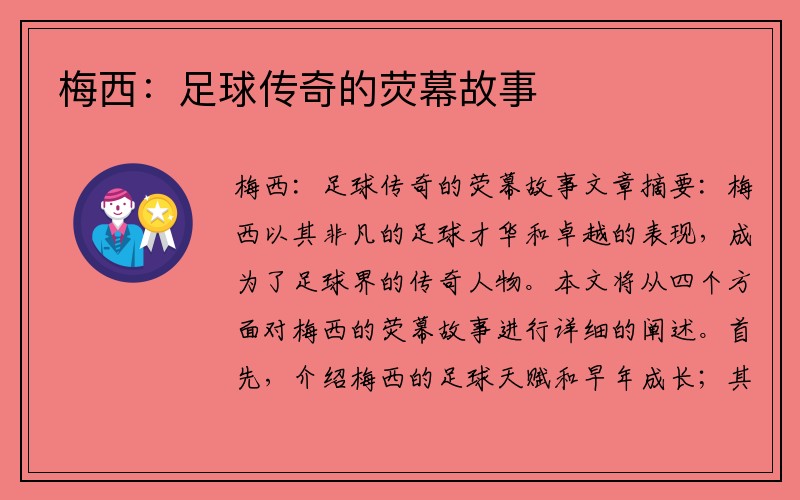 梅西：足球传奇的荧幕故事

梅西：足球传奇的荧幕故事文章摘要：梅西以其非凡的足球才华和卓越的表现，成为了足球界的传奇人物。本文将从四个方面对梅西的荧幕故事进行详细的阐述。首先，介绍梅西的足球天赋和早年成长；其